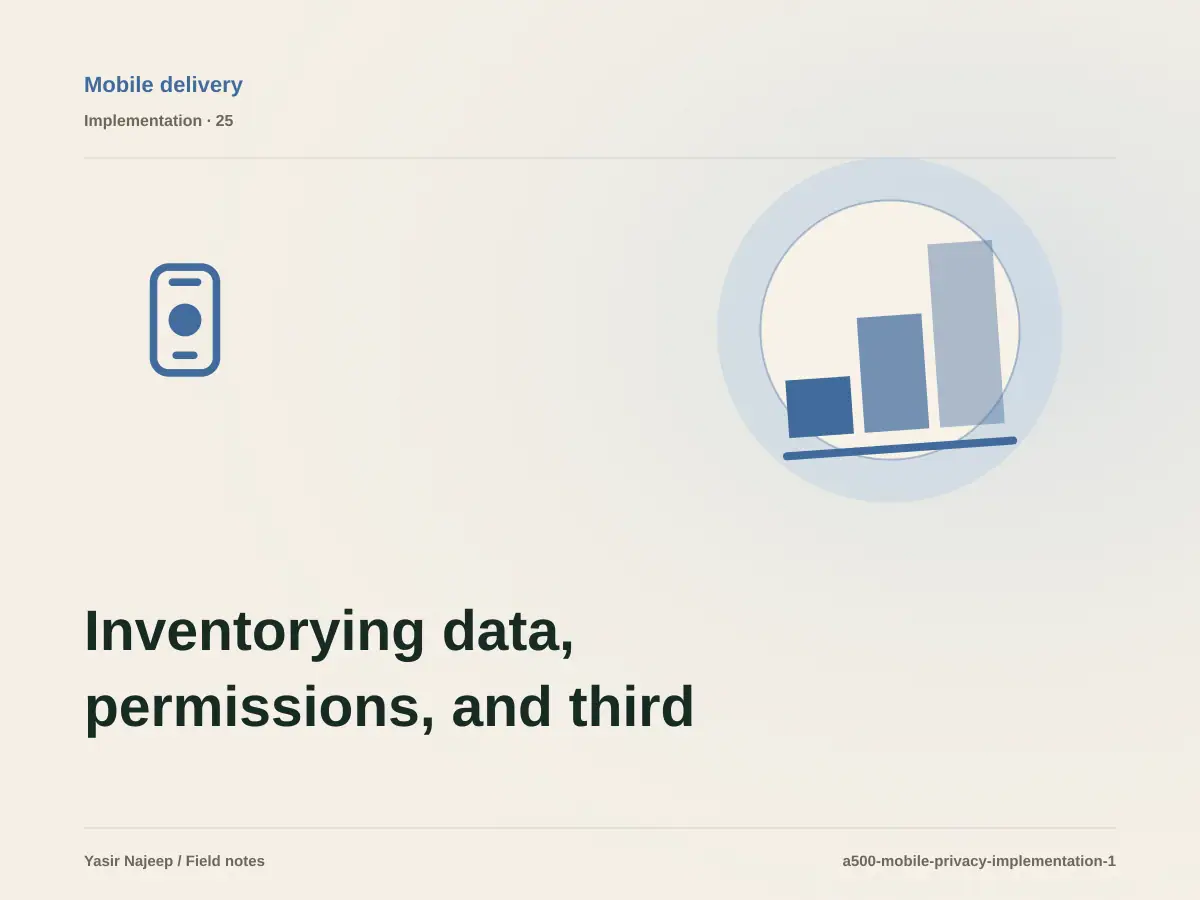 Mobile delivery
Implementation · 25

Inventorying data, permissions, and third

Yasir Najeep / Field notes
a500-mobile-privacy-implementation-1